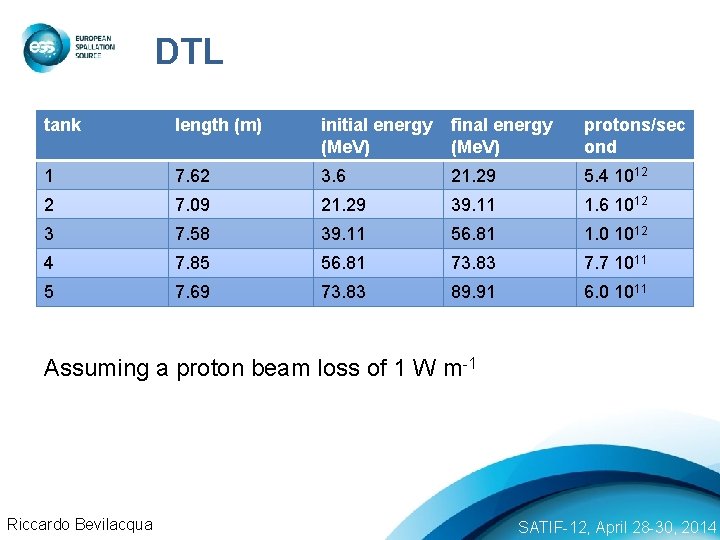 ess EUROPEAN SPALLATION SOURCE

DTL

| tank | length (m) | initial energy (MeV) | final energy (MeV) | protons/second |
|---|---|---|---|---|
| 1 | 7.62 | 3.6 | 21.29 | 5.4 $10^{12}$ |
| 2 | 7.09 | 21.29 | 39.11 | 1.6 $10^{12}$ |
| 3 | 7.58 | 39.11 | 56.81 | 1.0 $10^{12}$ |
| 4 | 7.85 | 56.81 | 73.83 | 7.7 $10^{11}$ |
| 5 | 7.69 | 73.83 | 89.91 | 6.0 $10^{11}$ |

Assuming a proton beam loss of 1 W $m^{-1}$

Riccardo Bevilacqua

SATIF-12, April 28-30, 2014